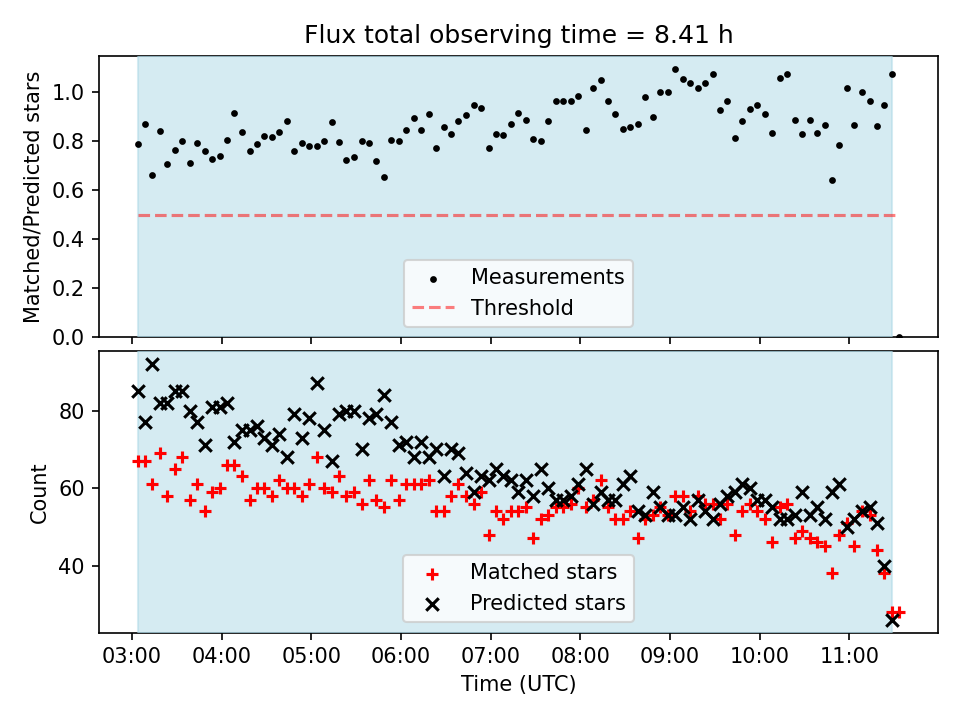 Flux total observing time = 8.41 h

Matched/Predicted stars

1.0
0.8
0.6
0.4
0.2
0.0

Measurements
Threshold

Count

80
60
40

Matched stars
Predicted stars

03:00 04:00 05:00 06:00 07:00 08:00 09:00 10:00 11:00

Time (UTC)